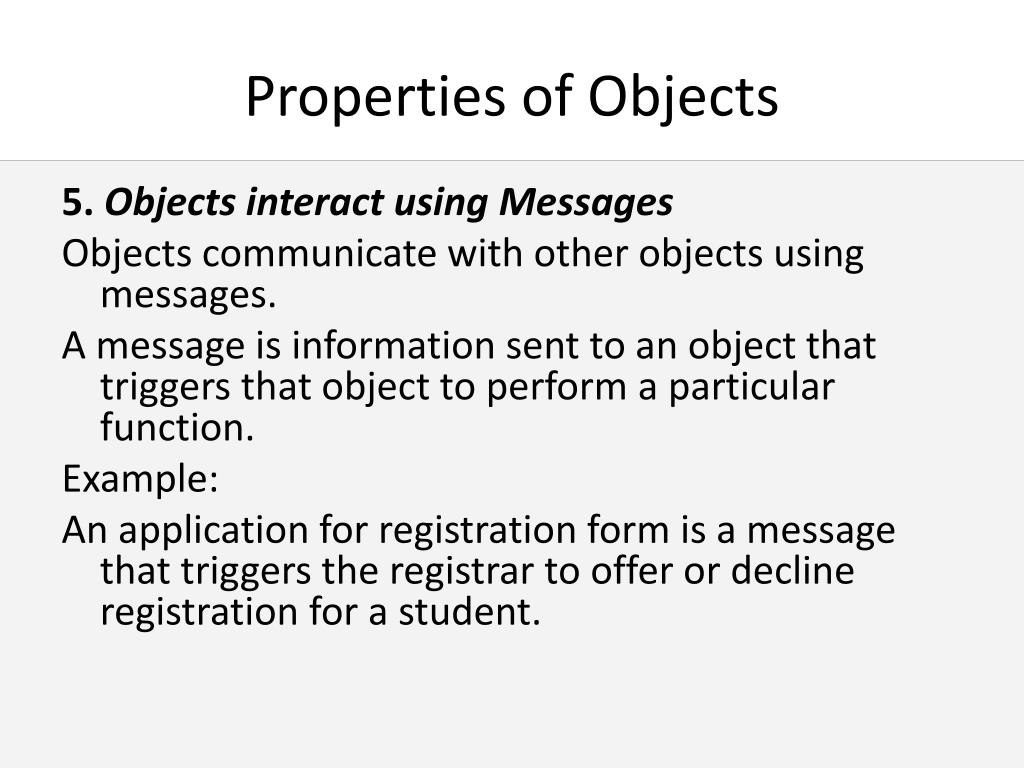 Properties of Objects

5. Objects interact using Messages

Objects communicate with other objects using messages.

A message is information sent to an object that triggers that object to perform a particular function.

Example:

An application for registration form is a message that triggers the registrar to offer or decline registration for a student.